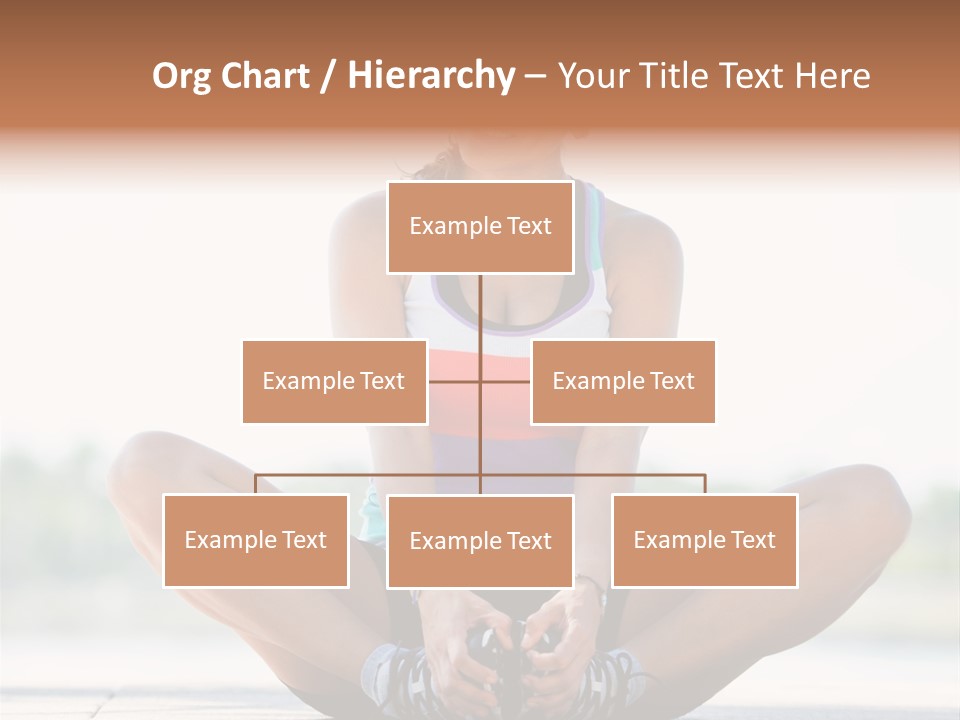 Org Chart / Hierarchy – Your Title Text Here

Example Text

Example Text

Example Text

Example Text

Example Text

Example Text